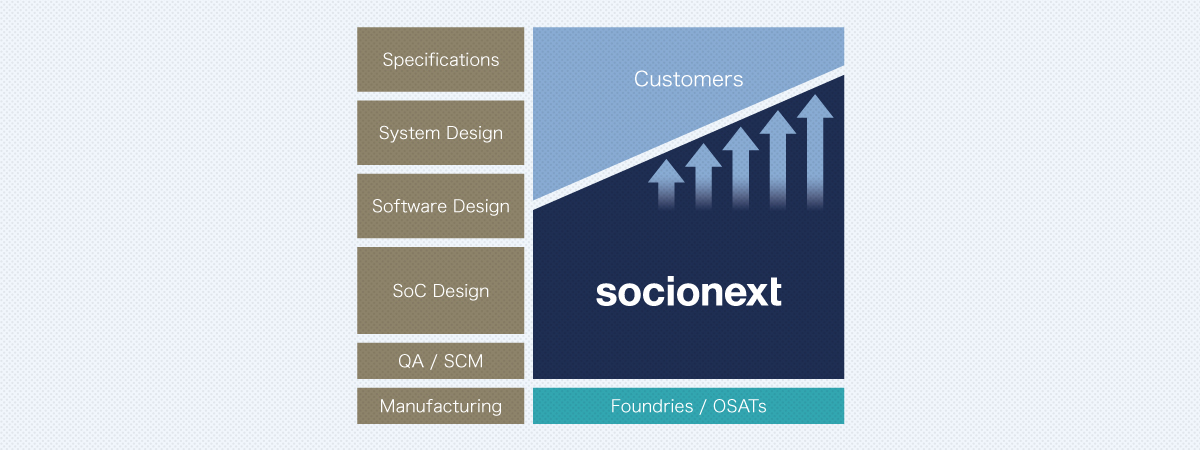 Specifications

System Design

Software Design

SoC Design

QA / SCM

Manufacturing

Customers

socionext

Foundries / OSATs